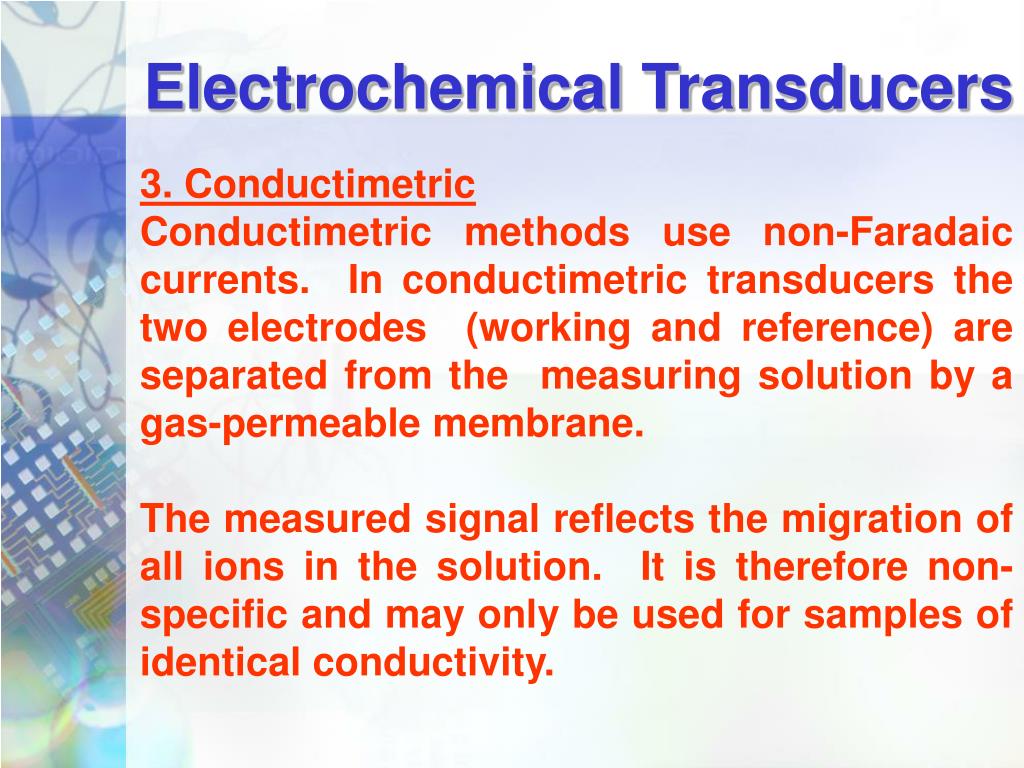 Electrochemical Transducers

3. Conductimetric
Conductimetric methods use non-Faradaic currents. In conductimetric transducers the two electrodes (working and reference) are separated from the measuring solution by a gas-permeable membrane.

The measured signal reflects the migration of all ions in the solution. It is therefore non-specific and may only be used for samples of identical conductivity.